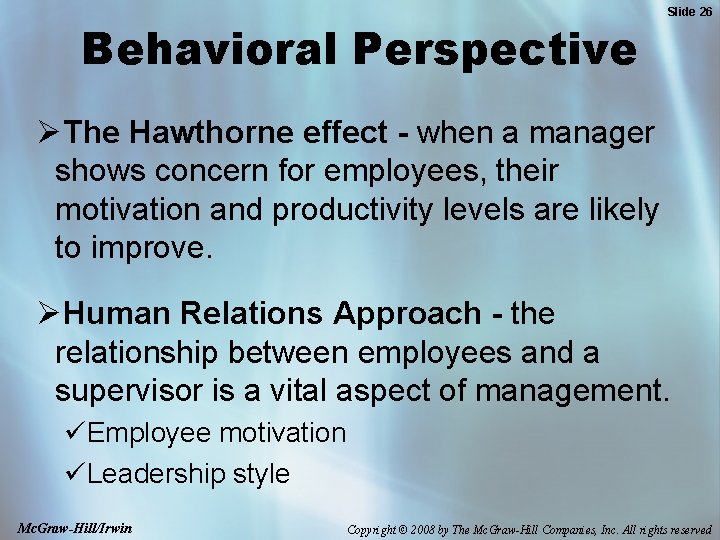 Slide 26

Behavioral Perspective

➢The Hawthorne effect - when a manager shows concern for employees, their motivation and productivity levels are likely to improve.

➢Human Relations Approach - the relationship between employees and a supervisor is a vital aspect of management.

✓Employee motivation

✓Leadership style

McGraw-Hill/Irwin

Copyright © 2008 by The McGraw-Hill Companies, Inc. All rights reserved